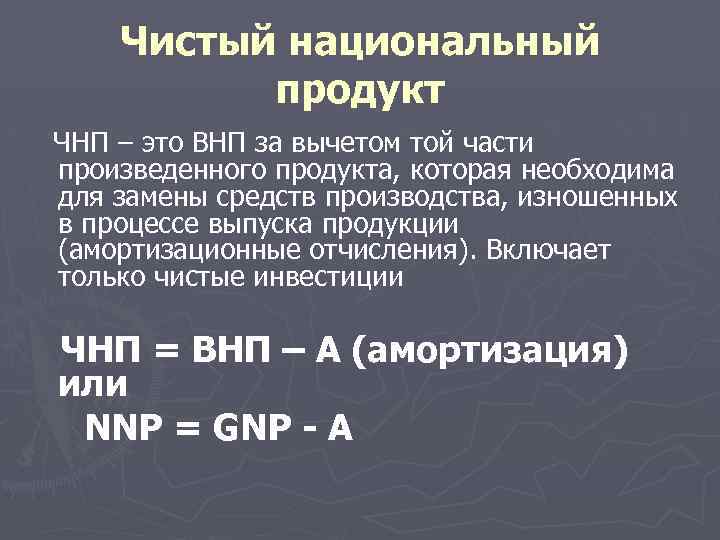 Чистый национальный продукт

ЧНП – это ВНП за вычетом той части произведенного продукта, которая необходима для замены средств производства, изношенных в процессе выпуска продукции (амортизационные отчисления). Включает только чистые инвестиции

ЧНП = ВНП – А (амортизация) или

NNP = GNP - A